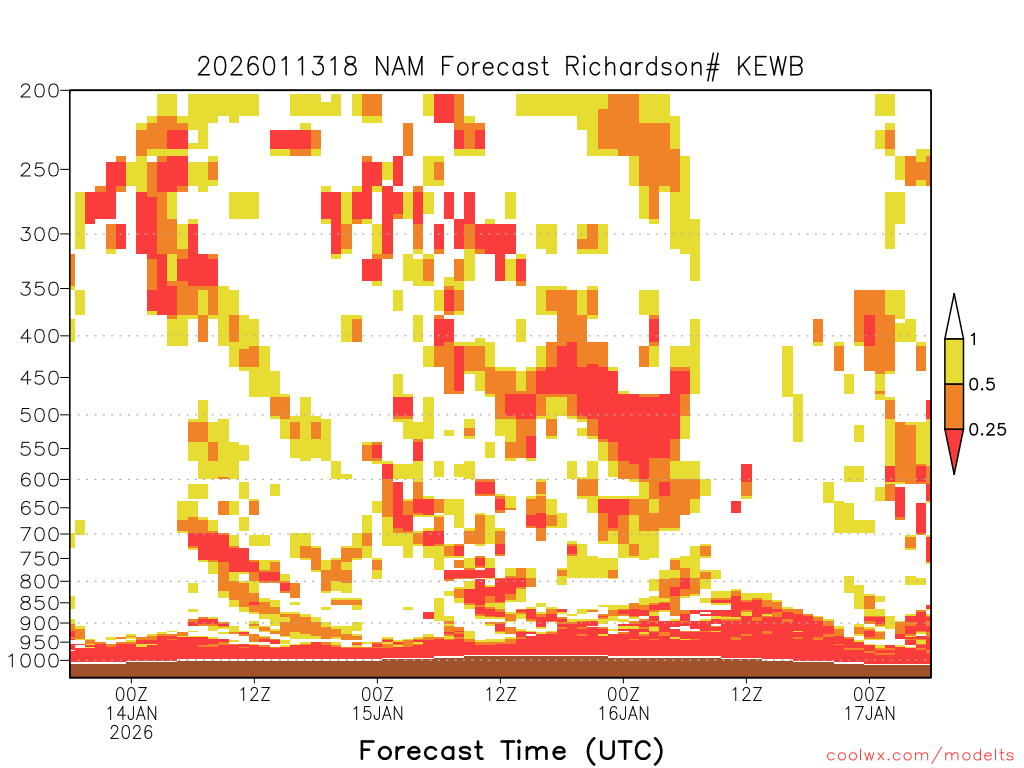 2026011318 NAM Forecast Richardson# KEWB

200
250
300
350
400
450
500
550
600
650
700
750
800
850
900
950
1000

1
0.5
0.25

00Z
14JAN
2026
12Z
00Z
15JAN
12Z
00Z
16JAN
12Z
00Z
17JAN

Forecast Time (UTC)

coolwx.com/modelts